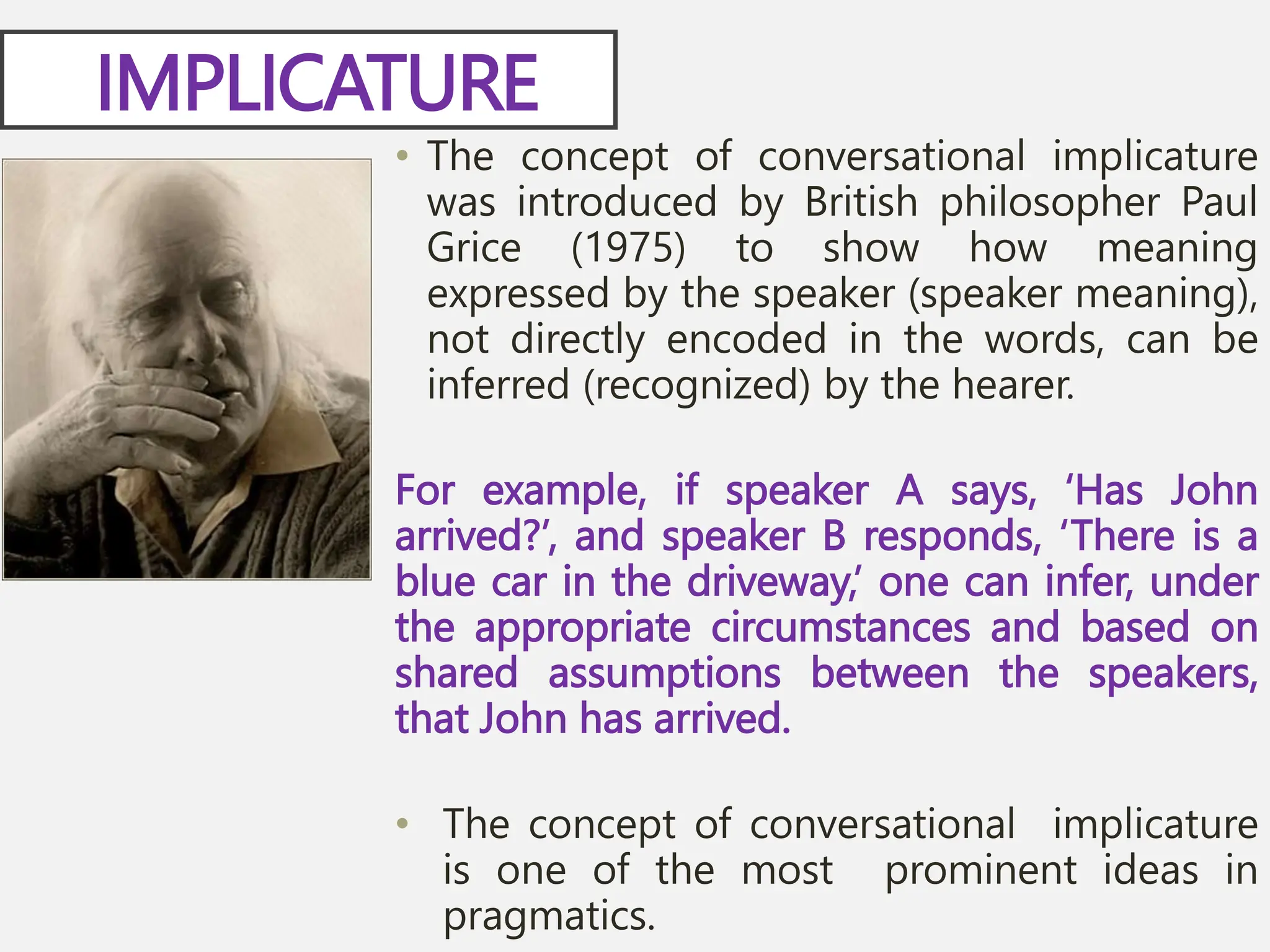 IMPLICATURE

• The concept of conversational implicature was introduced by British philosopher Paul Grice (1975) to show how meaning expressed by the speaker (speaker meaning), not directly encoded in the words, can be inferred (recognized) by the hearer.

For example, if speaker A says, ‘Has John arrived?’, and speaker B responds, ‘There is a blue car in the driveway,’ one can infer, under the appropriate circumstances and based on shared assumptions between the speakers, that John has arrived.

• The concept of conversational implicature is one of the most prominent ideas in pragmatics.